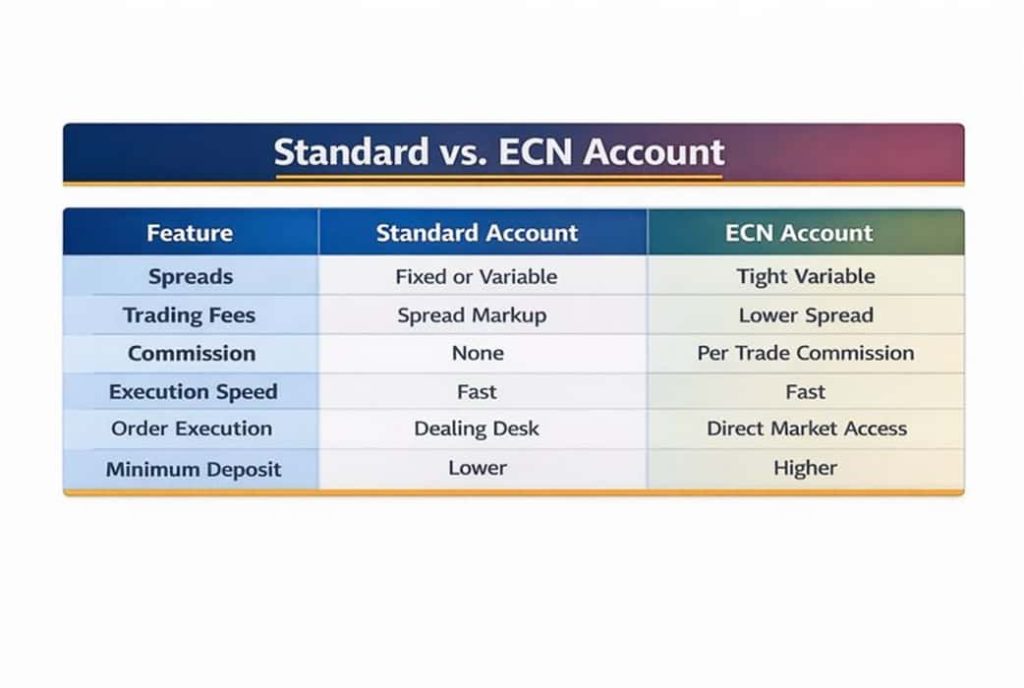 Standard vs. ECN Account

| Feature | Standard Account | ECN Account |
|---|---|---|
| Spreads | Fixed or Variable | Tight Variable |
| Trading Fees | Spread Markup | Lower Spread |
| Commission | None | Per Trade Commission |
| Execution Speed | Fast | Fast |
| Order Execution | Dealing Desk | Direct Market Access |
| Minimum Deposit | Lower | Higher |